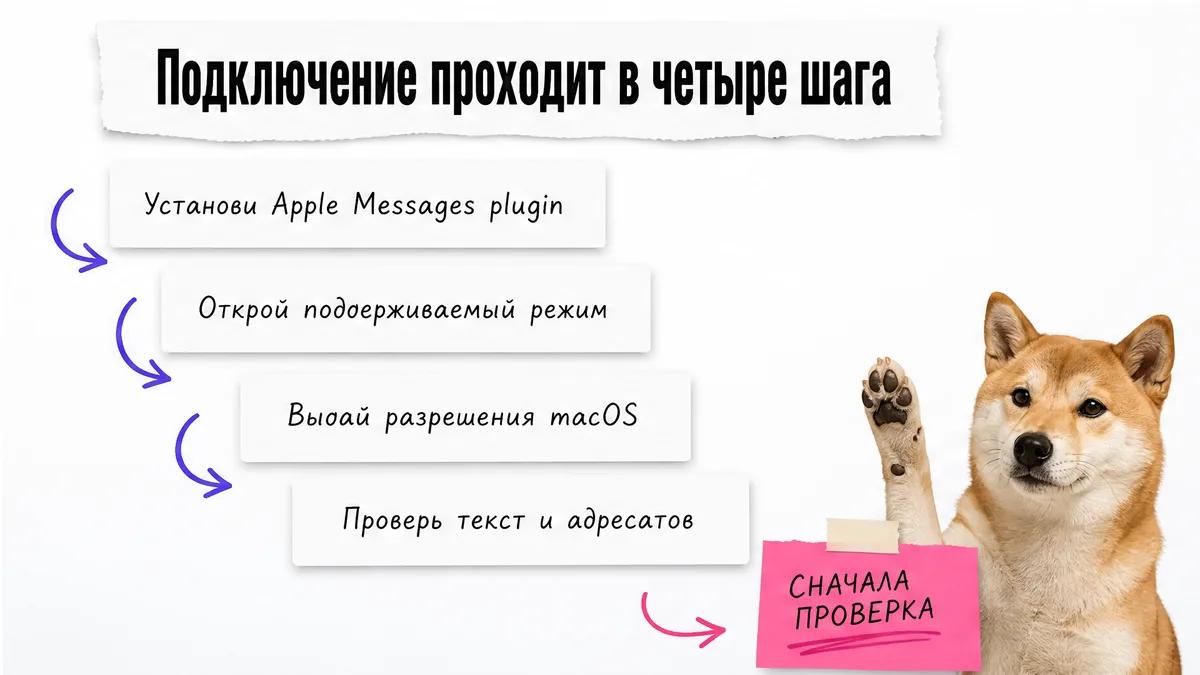 Подключение проходит в четыре шага

Установи Apple Messages plugin

Открой подоерживаемый режим

Выоай разрешения macOS

Проверь текст и адресатов

СНАЧАЛА ПРОВЕРКА